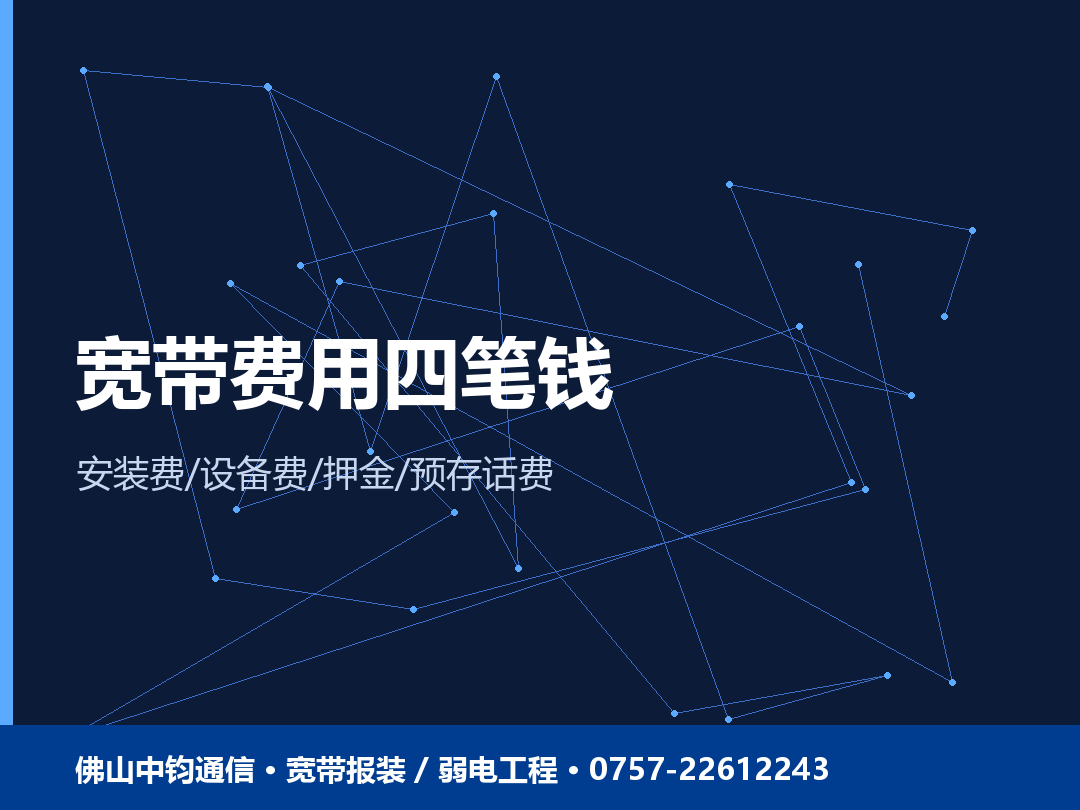 宽带费用四笔钱

安装费/设备费/押金/预存话费

佛山中钧通信 • 宽带报装 / 弱电工程 • 0757-22612243